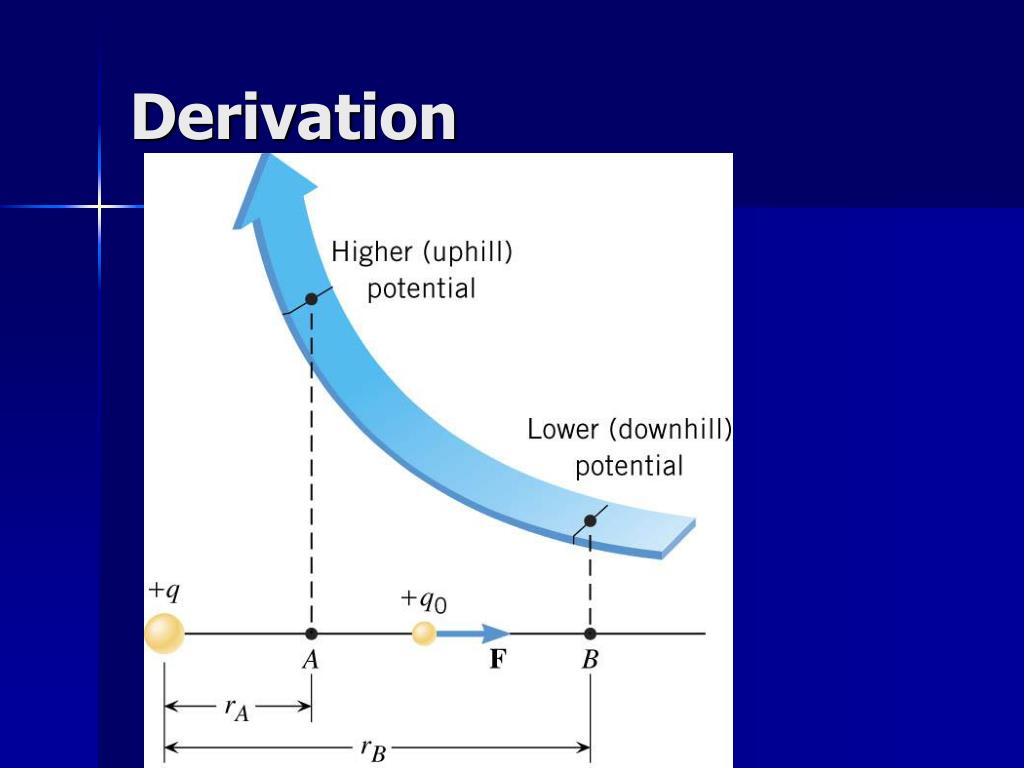 Derivation

Higher (uphill) potential

Lower (downhill) potential

$+q$

$+q_0$

$A$

$\mathbf{F}$

$B$

$r_A$

$r_B$